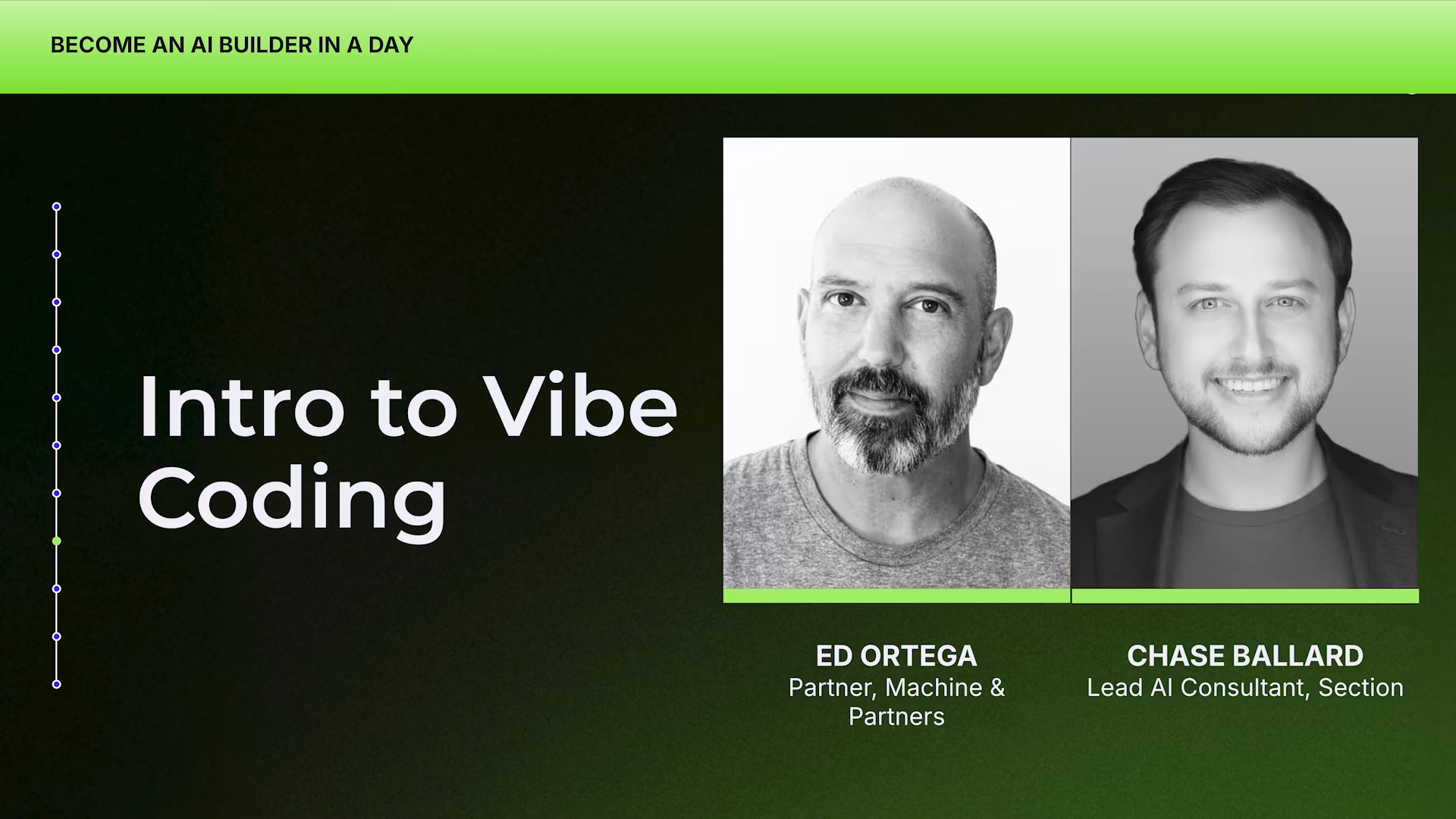 BECOME AN AI BUILDER IN A DAY

Intro to Vibe Coding

ED ORTEGA
Partner, Machine & Partners

CHASE BALLARD
Lead AI Consultant, Section